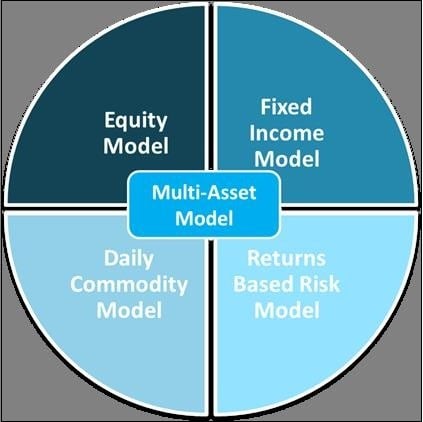 Equity Model

Fixed Income Model

Multi-Asset Model

Daily Commodity Model

Returns Based Risk Model